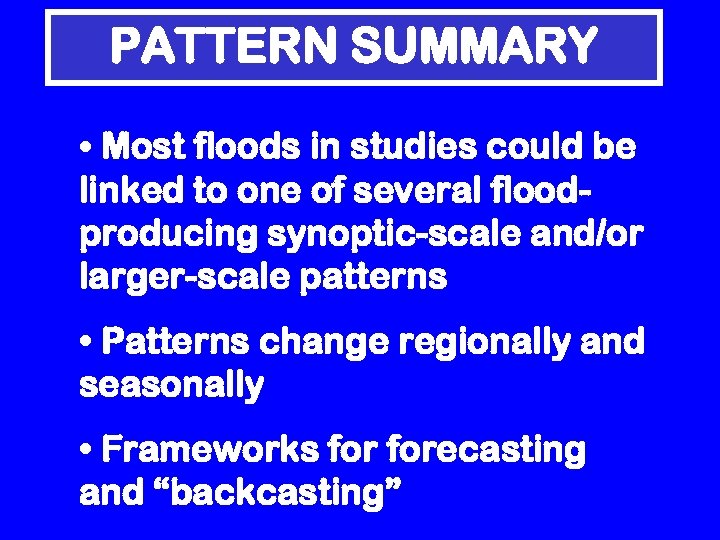 PATTERN SUMMARY

• Most floods in studies could be linked to one of several flood-producing synoptic-scale and/or larger-scale patterns

• Patterns change regionally and seasonally

• Frameworks for forecasting and “backcasting”